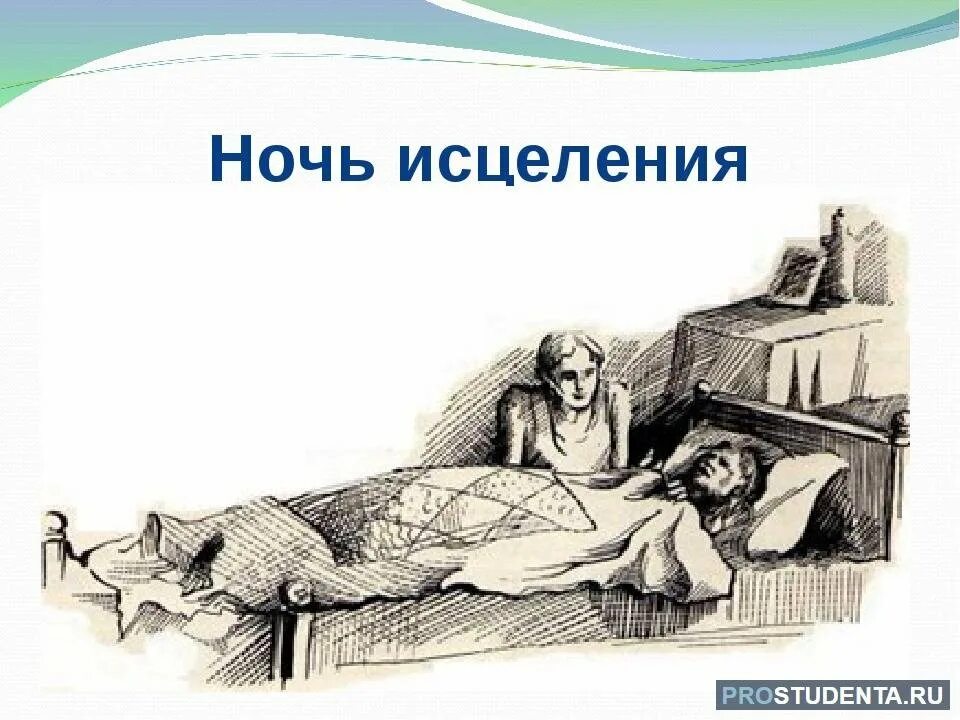 Ночь исцеления

PROSTUDENTA.RU